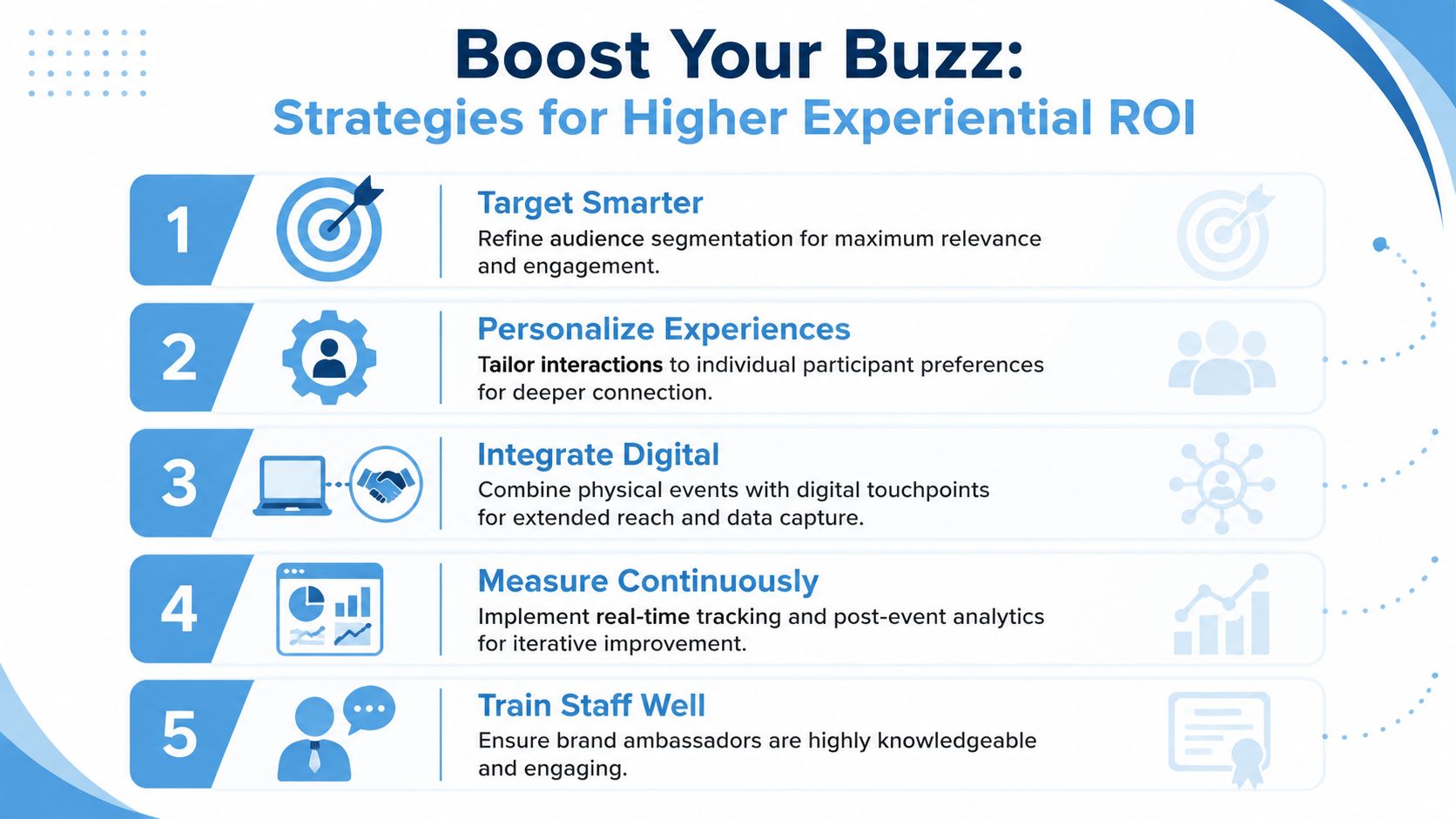 Boost Your Buzz:
Strategies for Higher Experiential ROI

1

Target Smarter
Refine audience segmentation for maximum relevance and engagement.

2

Personalize Experiences
Tailor interactions to individual participant preferences for deeper connection.

3

Integrate Digital
Combine physical events with digital touchpoints for extended reach and data capture.

4

Measure Continuously
Implement real-time tracking and post-event analytics for iterative improvement.

5

Train Staff Well
Ensure brand ambassadors are highly knowledgeable and engaging.